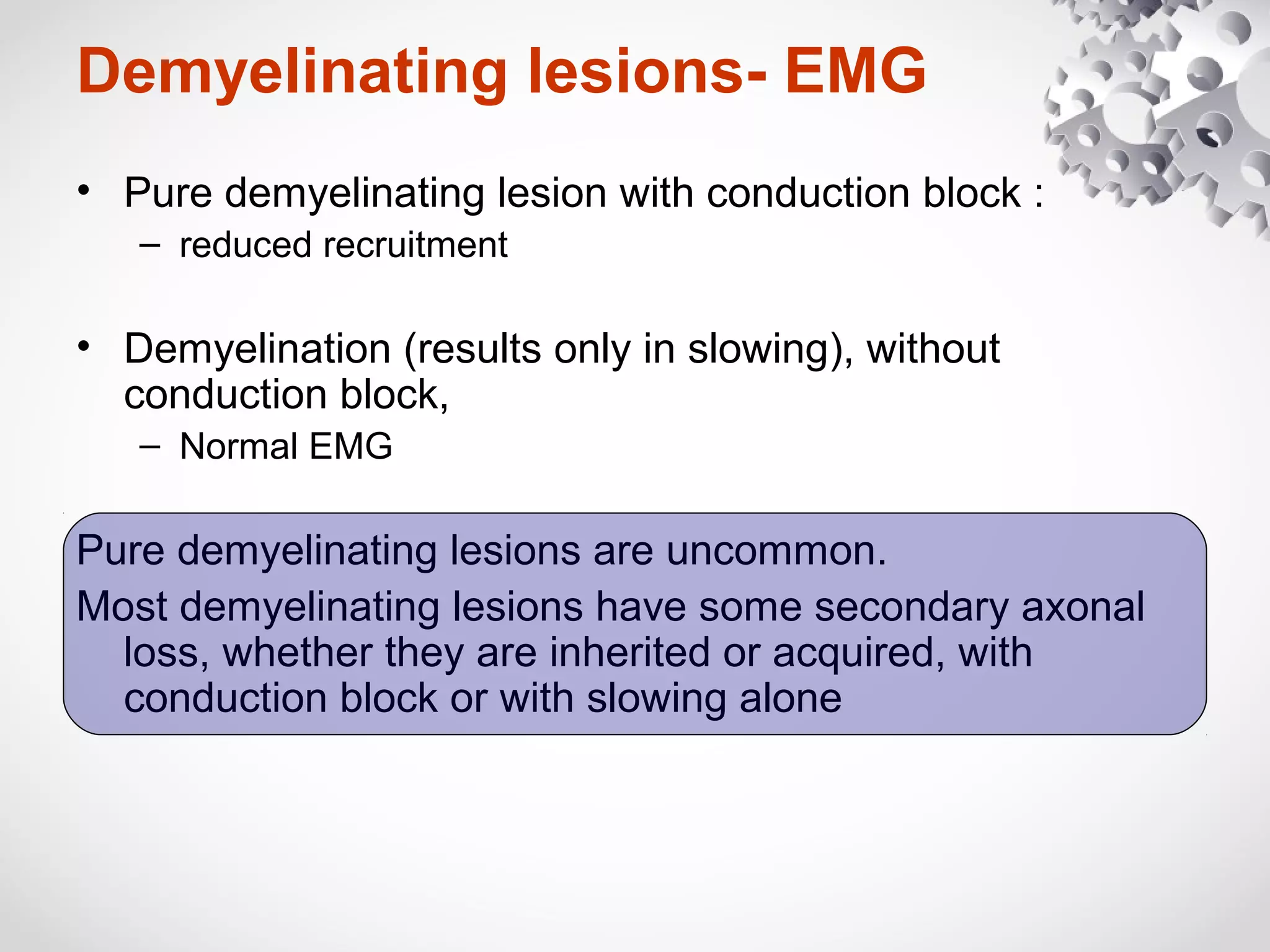 Demyelinating lesions- EMG

• Pure demyelinating lesion with conduction block :
– reduced recruitment

• Demyelination (results only in slowing), without conduction block,
– Normal EMG

Pure demyelinating lesions are uncommon.

Most demyelinating lesions have some secondary axonal loss, whether they are inherited or acquired, with conduction block or with slowing alone